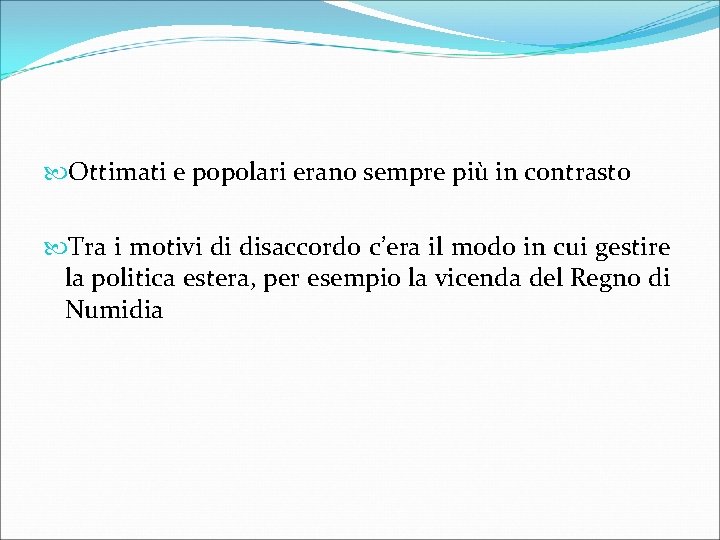 Ottimati e popolari erano sempre più in contrasto

Tra i motivi di disaccordo c’era il modo in cui gestire la politica estera, per esempio la vicenda del Regno di Numidia